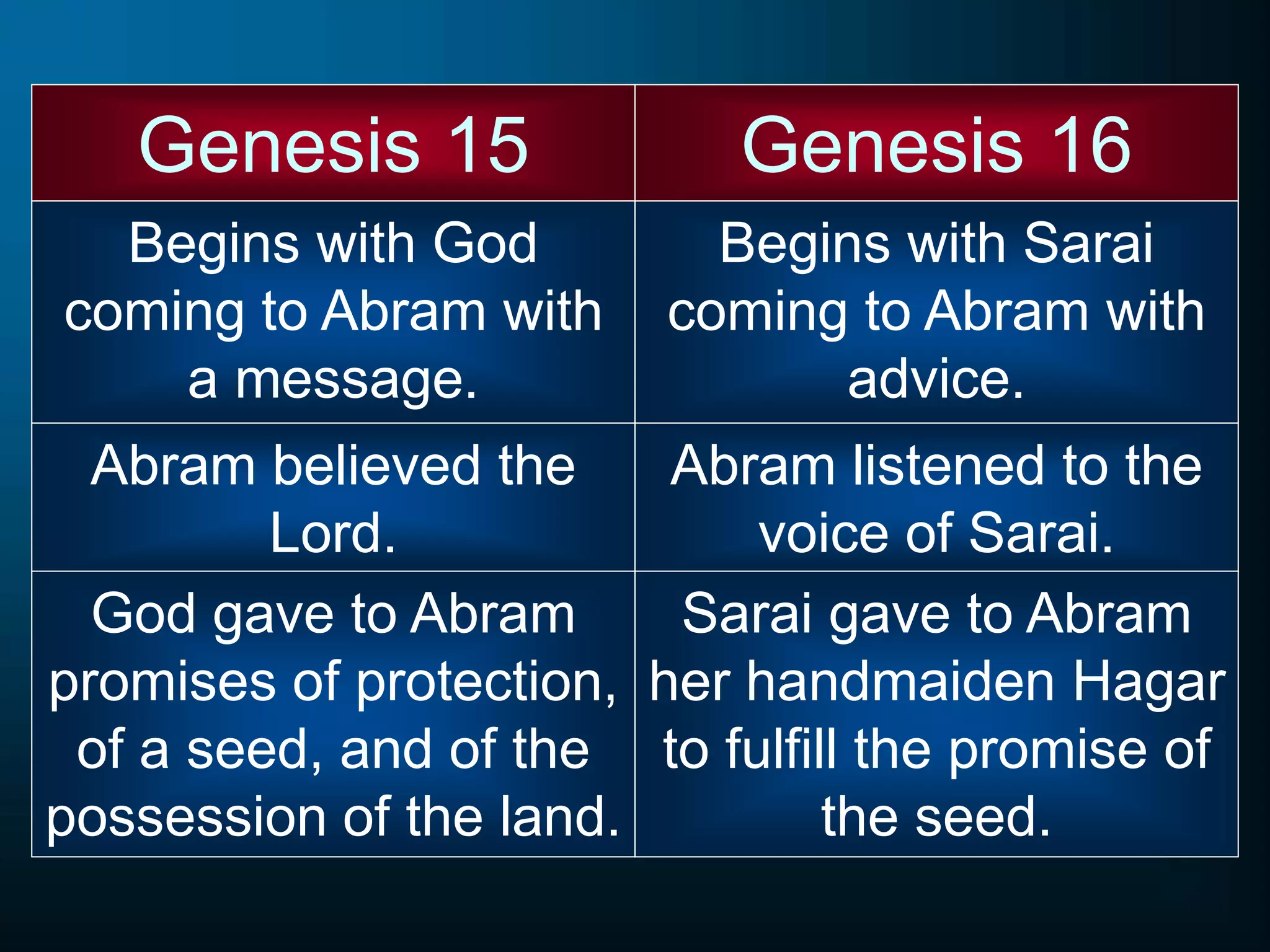 | Genesis 15 | Genesis 16 |
|---|---|
| Begins with God coming to Abram with a message. | Begins with Sarai coming to Abram with advice. |
| Abram believed the Lord. | Abram listened to the voice of Sarai. |
| God gave to Abram promises of protection, of a seed, and of the possession of the land. | Sarai gave to Abram her handmaiden Hagar to fulfill the promise of the seed. |